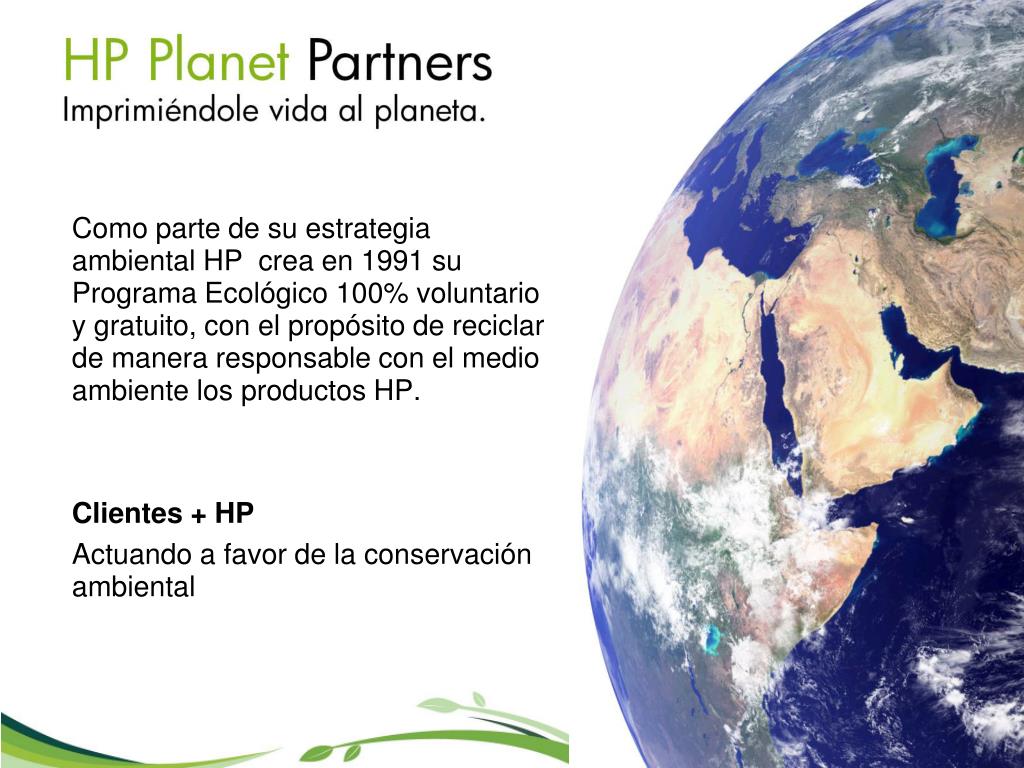 HP Planet Partners
Imprimiéndole vida al planeta.

Como parte de su estrategia ambiental HP crea en 1991 su Programa Ecológico 100% voluntario y gratuito, con el propósito de reciclar de manera responsable con el medio ambiente los productos HP.

Clientes + HP

Actuando a favor de la conservación ambiental